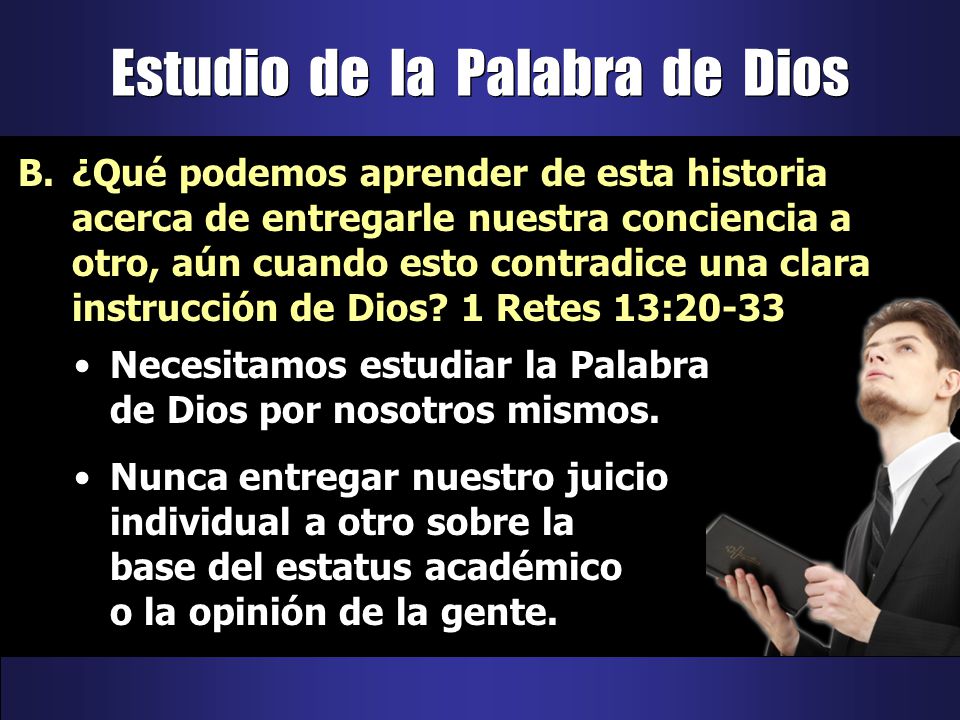 Estudio de la Palabra de Dios

B. ¿Qué podemos aprender de esta historia acerca de entregarle nuestra conciencia a otro, aún cuando esto contradice una clara instrucción de Dios? 1 Retes 13:20-33

• Necesitamos estudiar la Palabra de Dios por nosotros mismos.

• Nunca entregar nuestro juicio individual a otro sobre la base del estatus académico o la opinión de la gente.